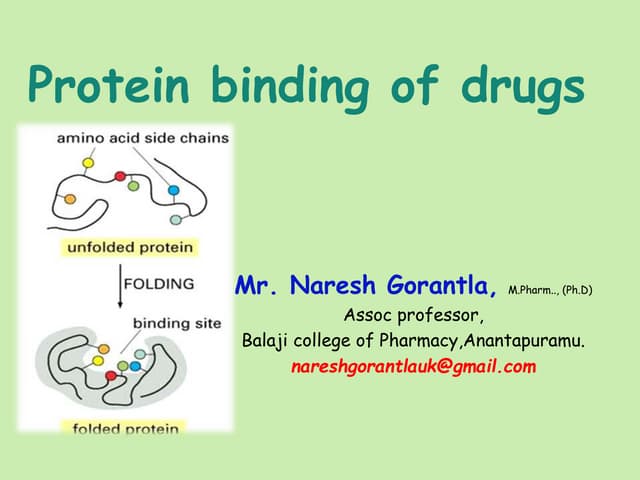 Protein binding of drugs

amino acid side chains

unfolded protein

FOLDING

binding site

folded protein

Mr. Naresh Gorantla, M.Pharm.., (Ph.D)
Assoc professor,
Balaji college of Pharmacy,Anantapuramu.
nareshgorantlauk@gmail.com